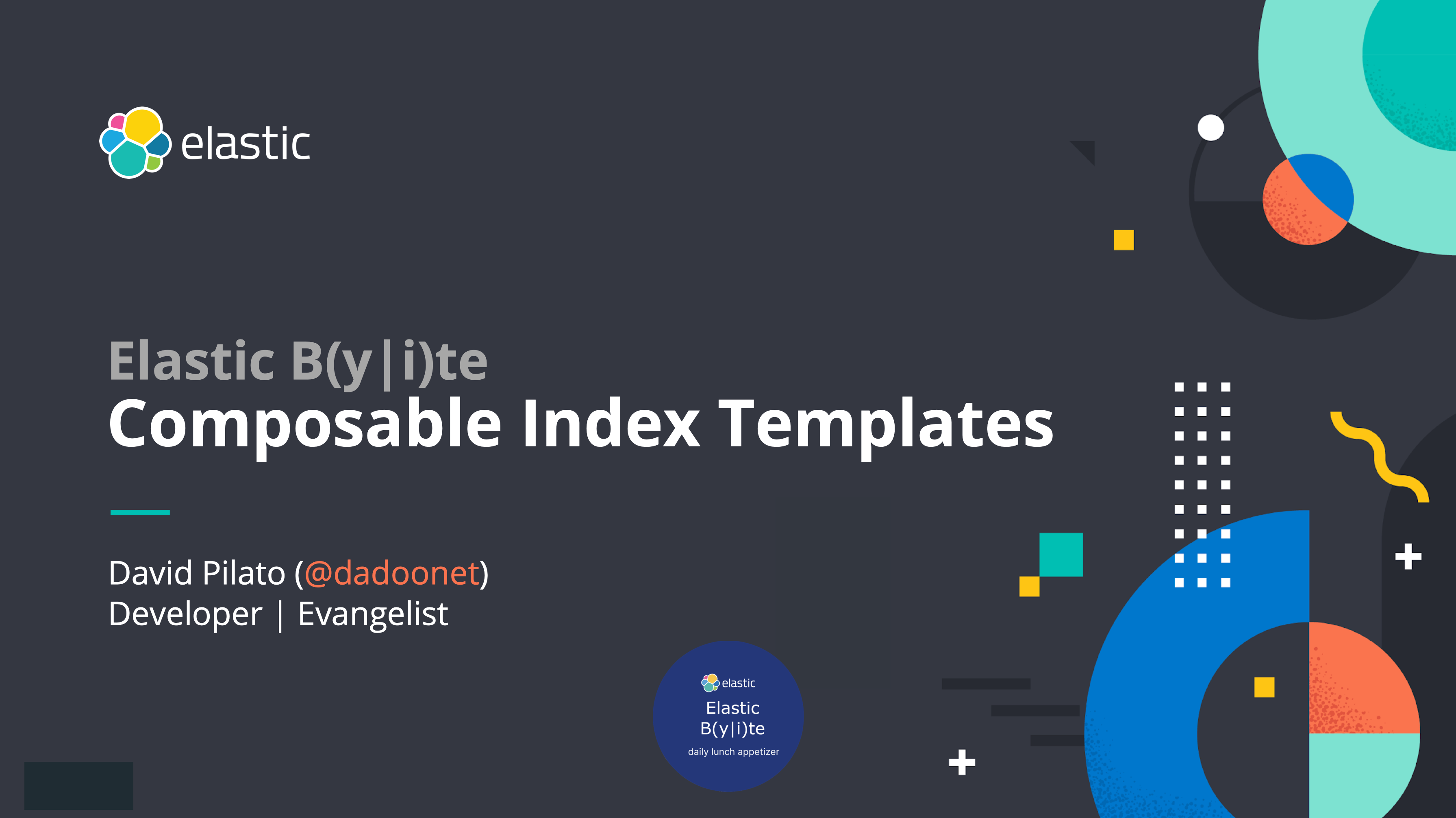 elastic

Elastic B(y|i)te
Composable Index Templates

David Pilato (@dadoonet)
Developer | Evangelist

elastic
Elastic
B(y|i)te
daily lunch appetizer